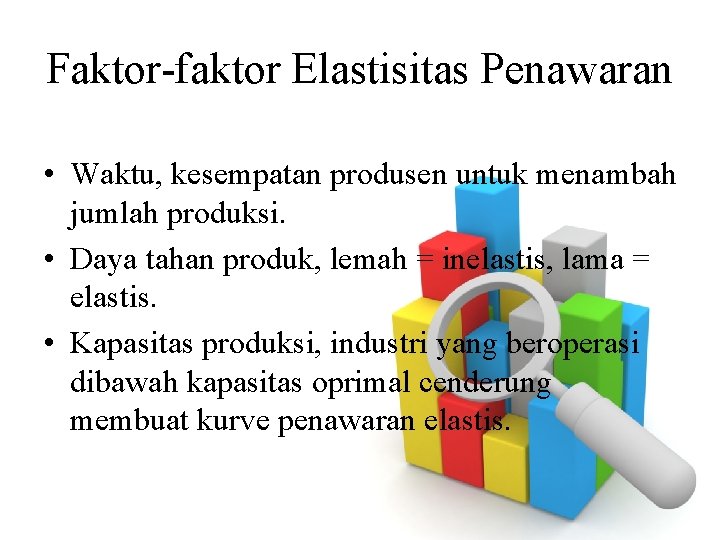 Faktor-faktor Elastisitas Penawaran

• Waktu, kesempatan produsen untuk menambah jumlah produksi.

• Daya tahan produk, lemah = inelastis, lama = elastis.

• Kapasitas produksi, industri yang beroperasi dibawah kapasitas oprimal cenderung membuat kurve penawaran elastis.